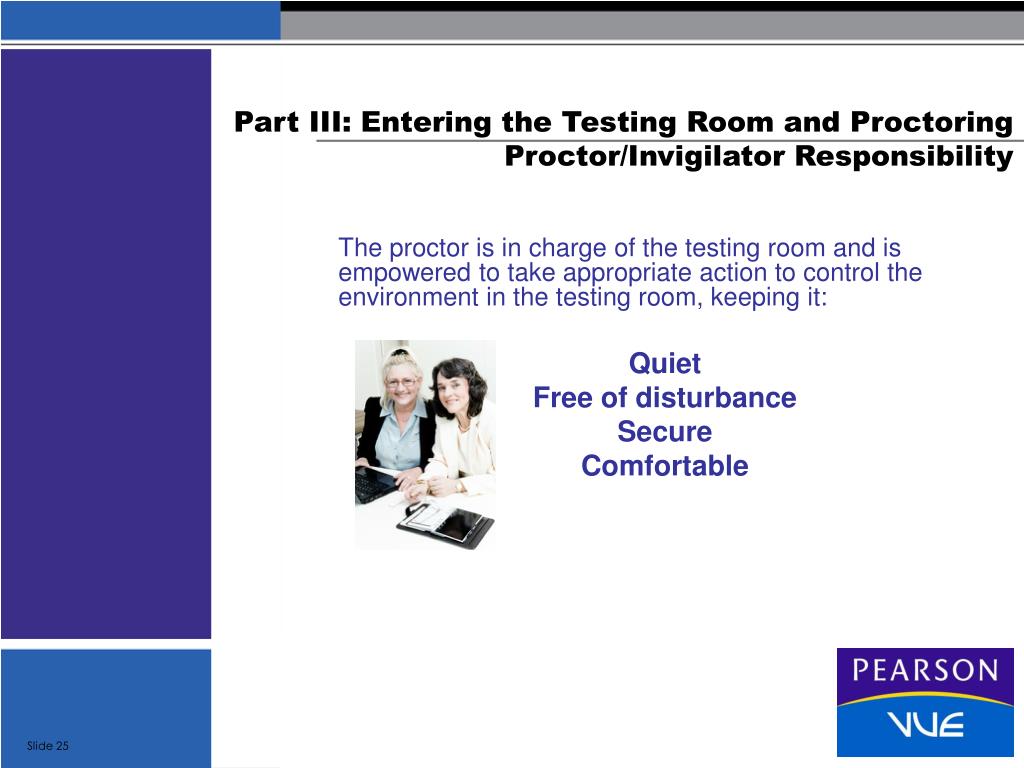 Part III: Entering the Testing Room and Proctoring
Proctor/Invigilator Responsibility

The proctor is in charge of the testing room and is empowered to take appropriate action to control the environment in the testing room, keeping it:

Quiet
Free of disturbance
Secure
Comfortable

PEARSON
VUE

Slide 25